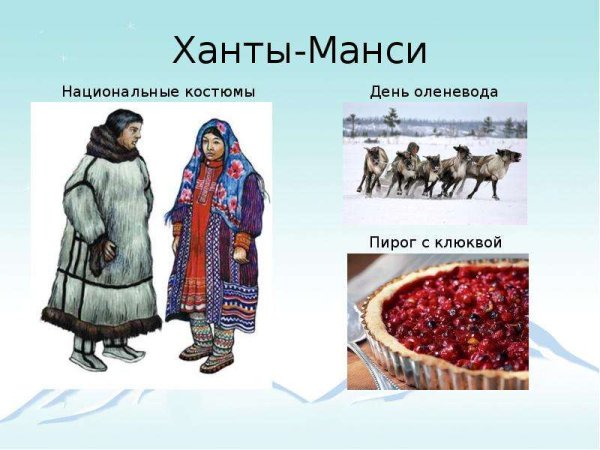 Ханты-Манси

Национальные костюмы

День оленевода

Пирог с клюквой